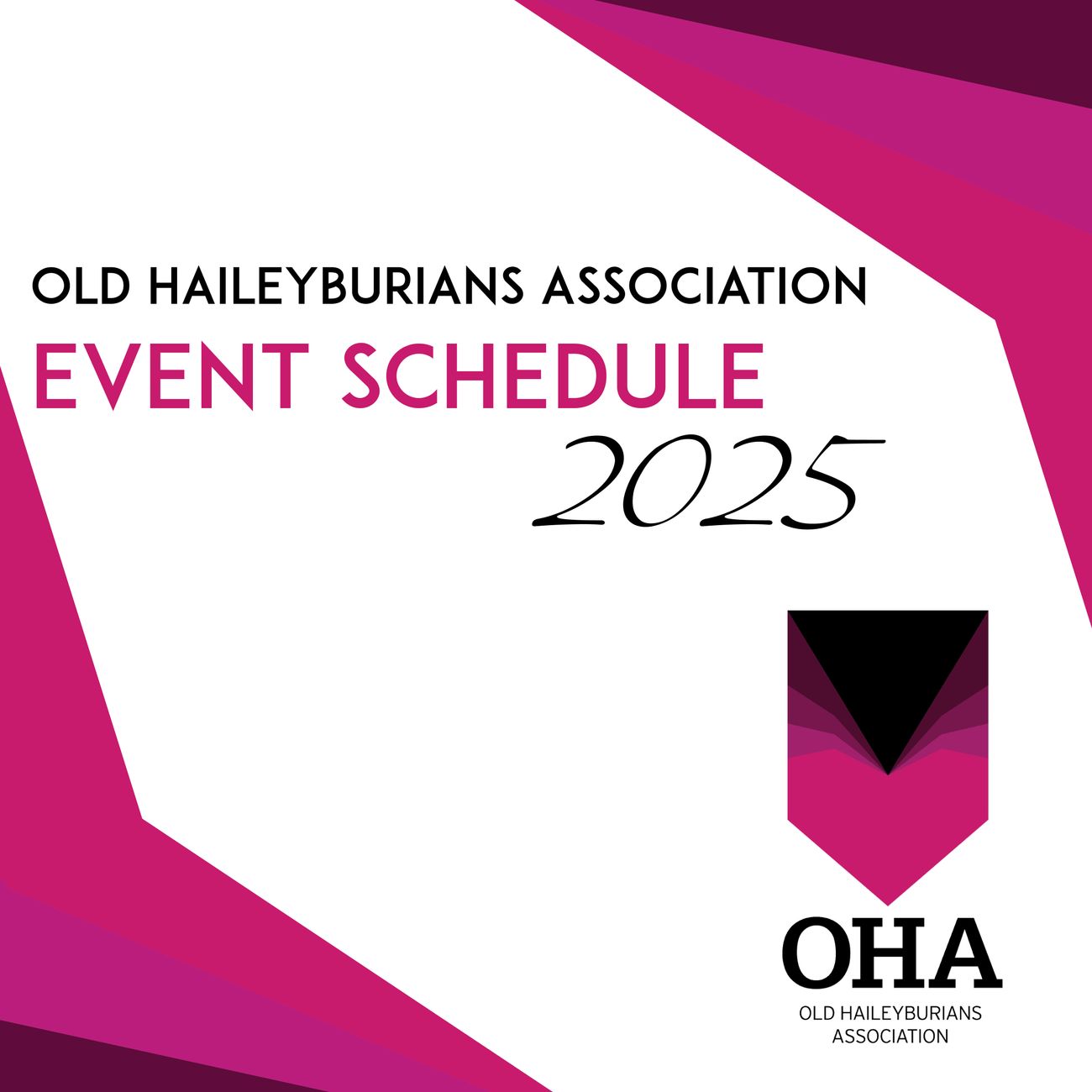 OLD HAILEYBURIANS ASSOCIATION
EVENT SCHEDULE
2025

OHA
OLD HAILEYBURIANS ASSOCIATION